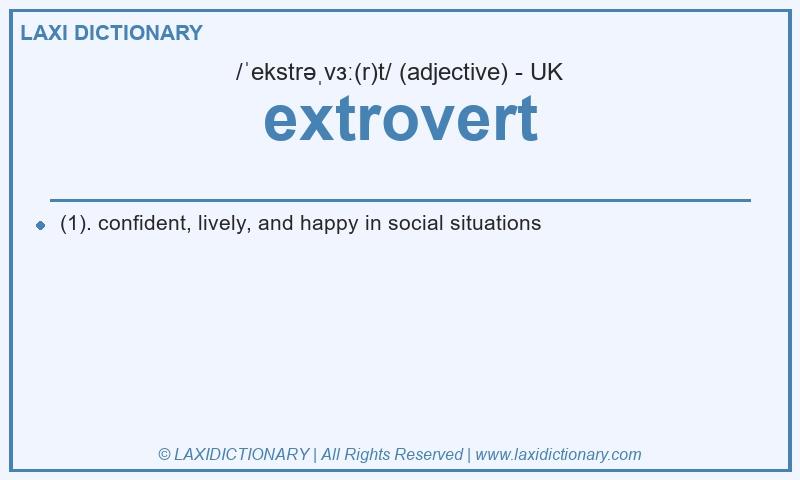 LAXI DICTIONARY

/ˈekstrəˌvɜː(r)t/ (adjective) - UK

extrovert

(1). confident, lively, and happy in social situations

© LAXIDICTIONARY | All Rights Reserved | www.laxidictionary.com